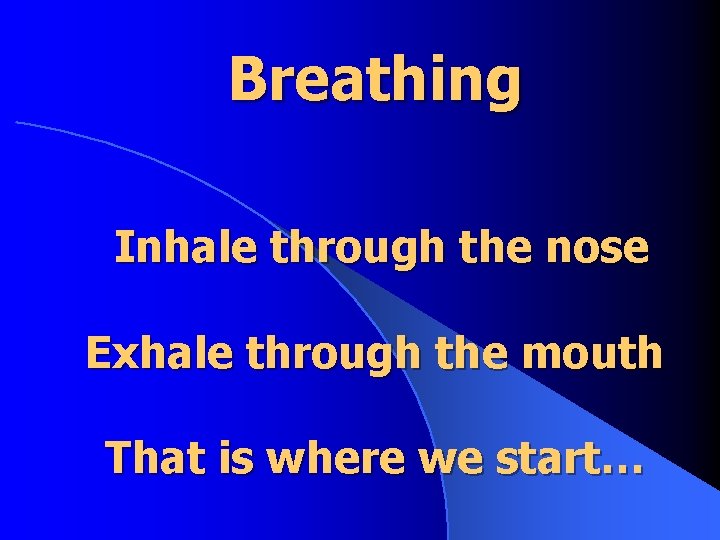 Breathing

Inhale through the nose

Exhale through the mouth

That is where we start…